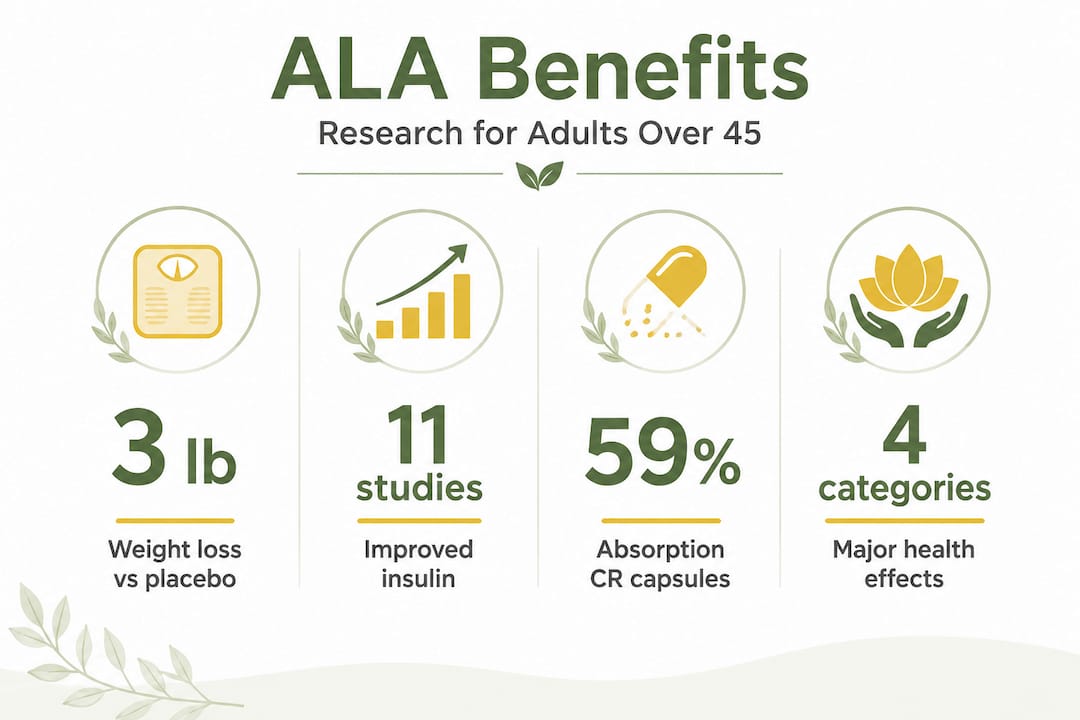 ALA Benefits

Research for Adults Over 45

3 lb

Weight loss vs placebo

11 studies

Improved insulin

59%

Absorption CR capsules

4 categories

Major health effects